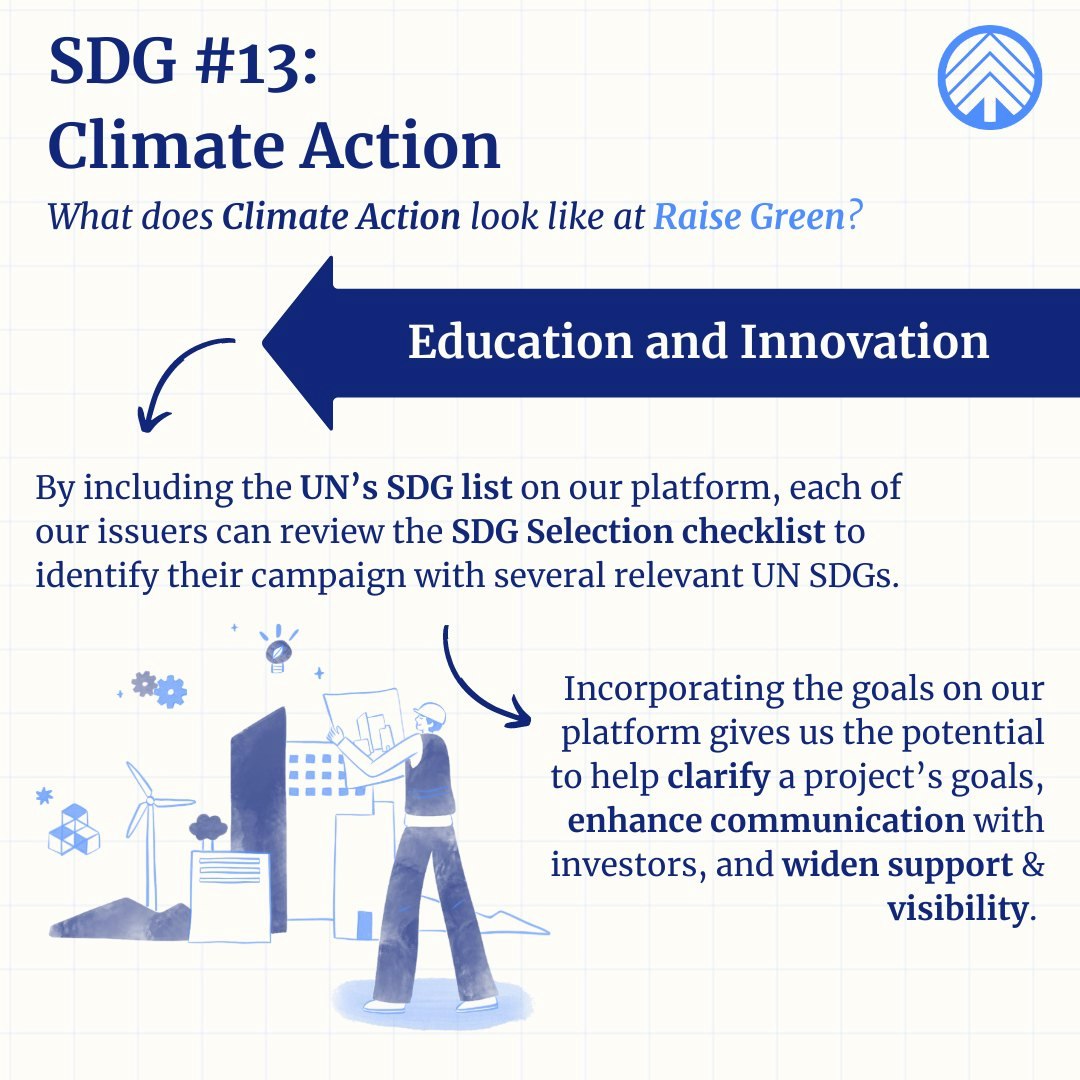 SDG #13:
Climate Action

What does Climate Action look like at Raise Green?

Education and Innovation

By including the UN's SDG list on our platform, each of our issuers can review the SDG Selection checklist to identify their campaign with several relevant UN SDGs.

Incorporating the goals on our platform gives us the potential to help clarify a project's goals, enhance communication with investors, and widen support & visibility.